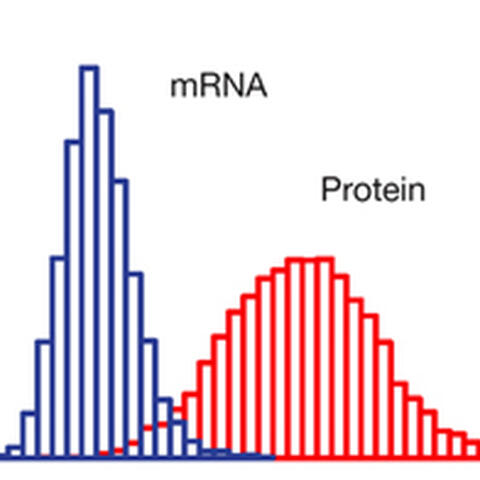 mRNA

Protein